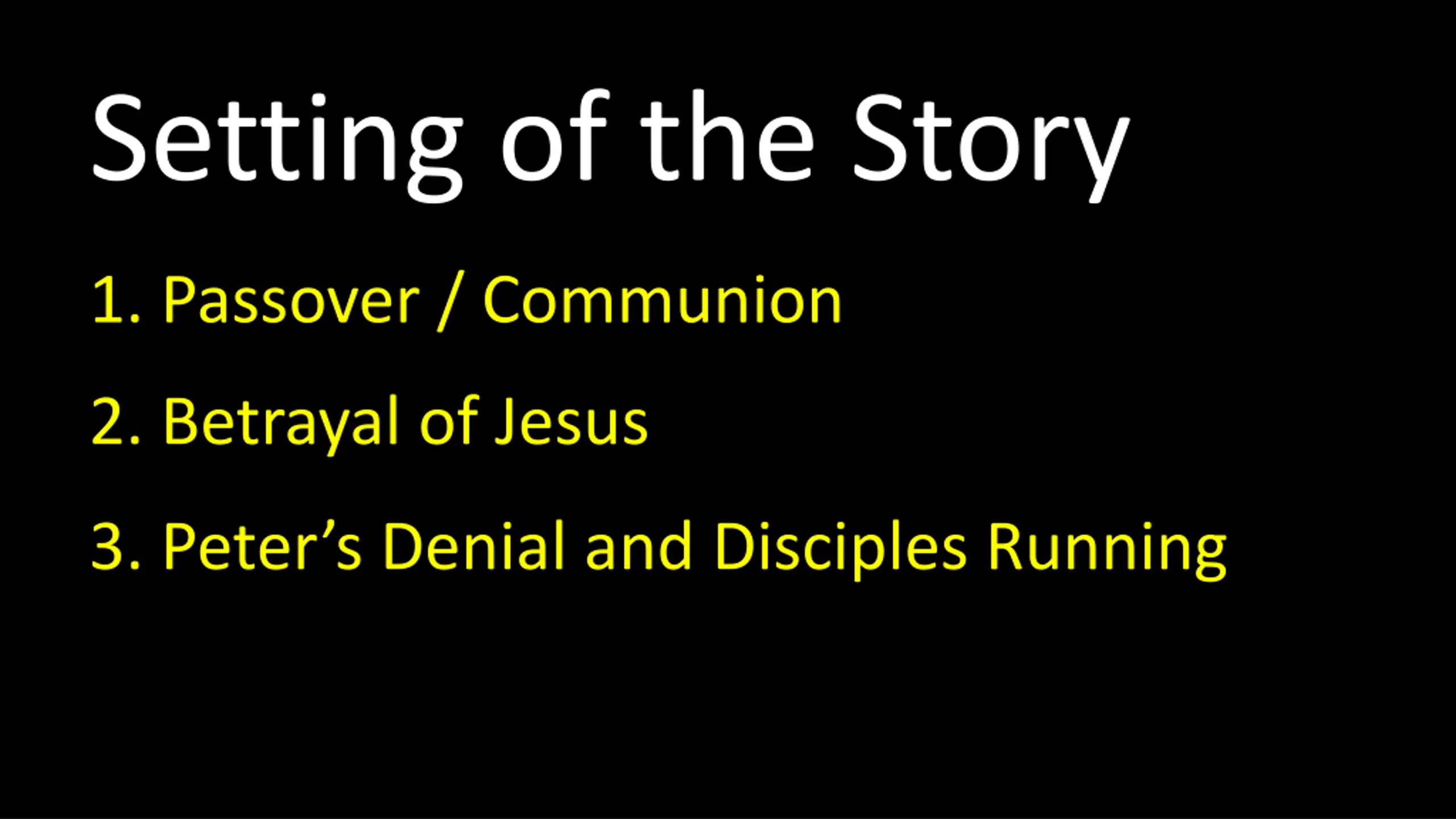 Setting of the Story

1. Passover / Communion

2. Betrayal of Jesus

3. Peter’s Denial and Disciples Running